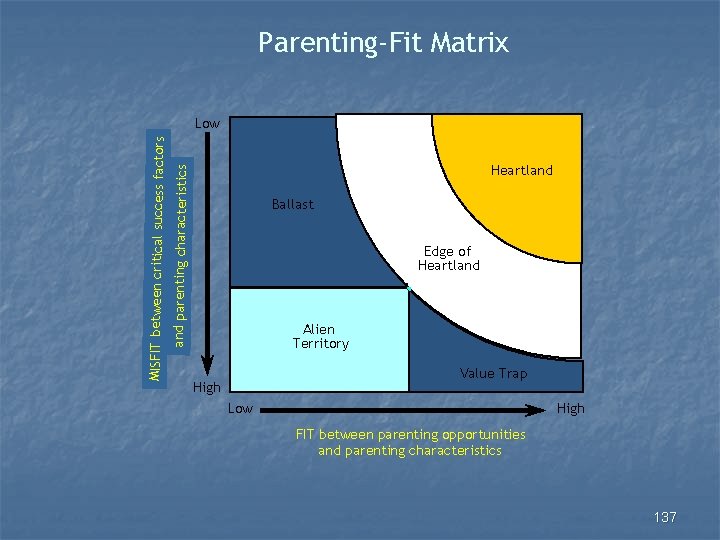 Parenting-Fit Matrix

MISFIT between critical success factors and parenting characteristics

Low

High

Ballast

Heartland

Edge of Heartland

Alien Territory

Value Trap

Low

High

FIT between parenting opportunities and parenting characteristics

137